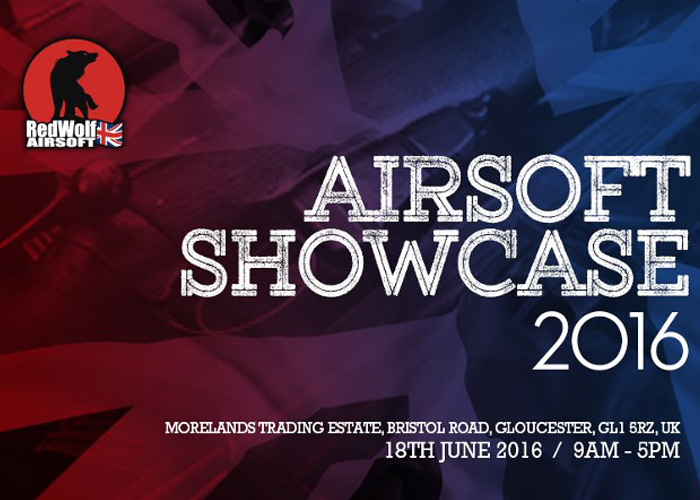 RedWolf AIRSOFT

AIRSOFT SHOWCASE 2016

MORELANDS TRADING ESTATE, BRISTOL ROAD, GLOUCESTER, GL1 5RZ, UK
18TH JUNE 2016 / 9AM - 5PM